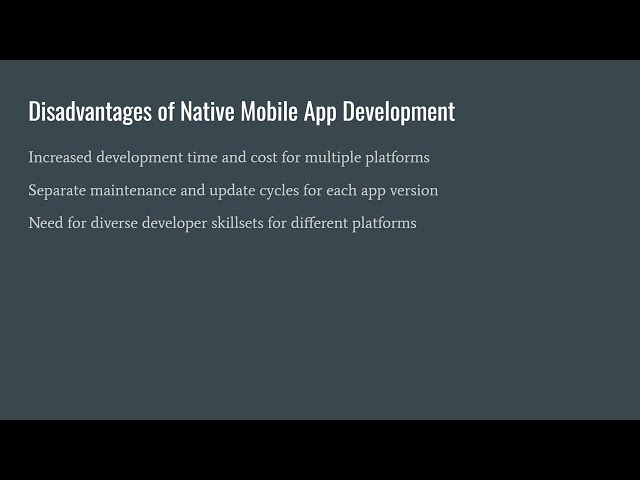 Disadvantages of Native Mobile App Development

Increased development time and cost for multiple platforms

Separate maintenance and update cycles for each app version

Need for diverse developer skillsets for different platforms